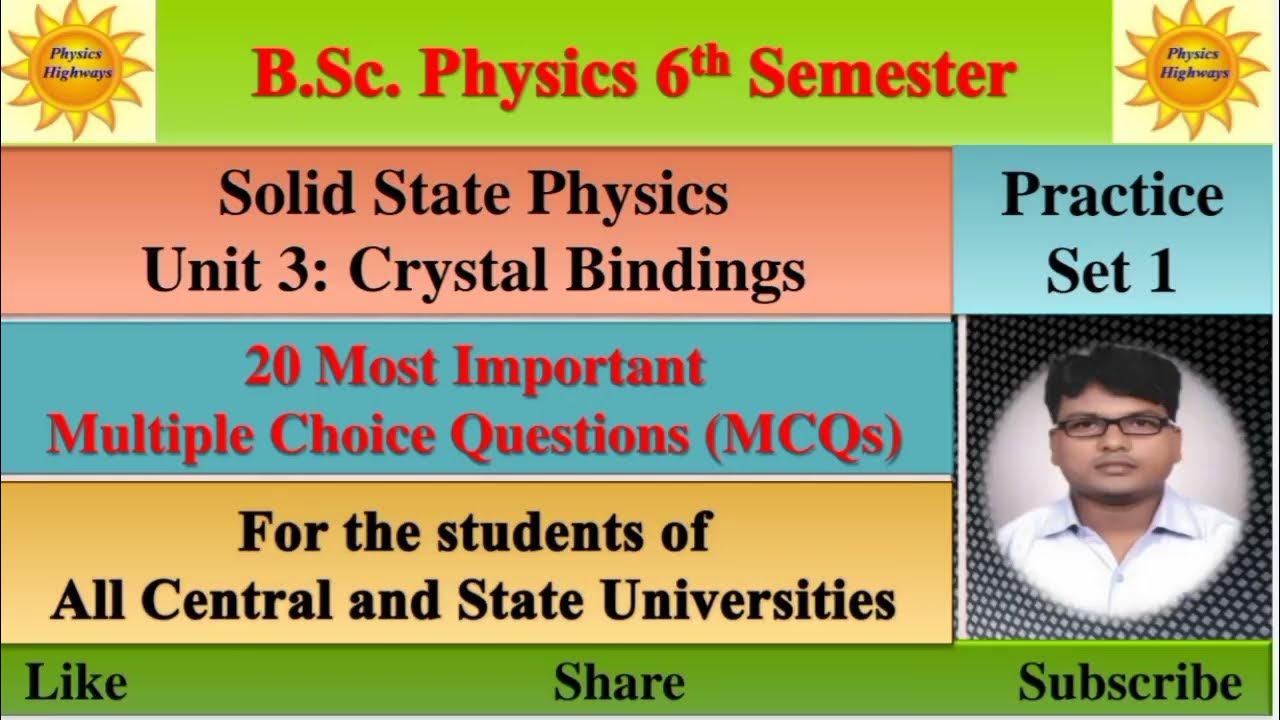 Physics Highways

B.Sc. Physics 6$^{th}$ Semester

Physics Highways

Solid State Physics
Unit 3: Crystal Bindings

Practice
Set 1

20 Most Important
Multiple Choice Questions (MCQs)

For the students of
All Central and State Universities

Like

Share

Subscribe